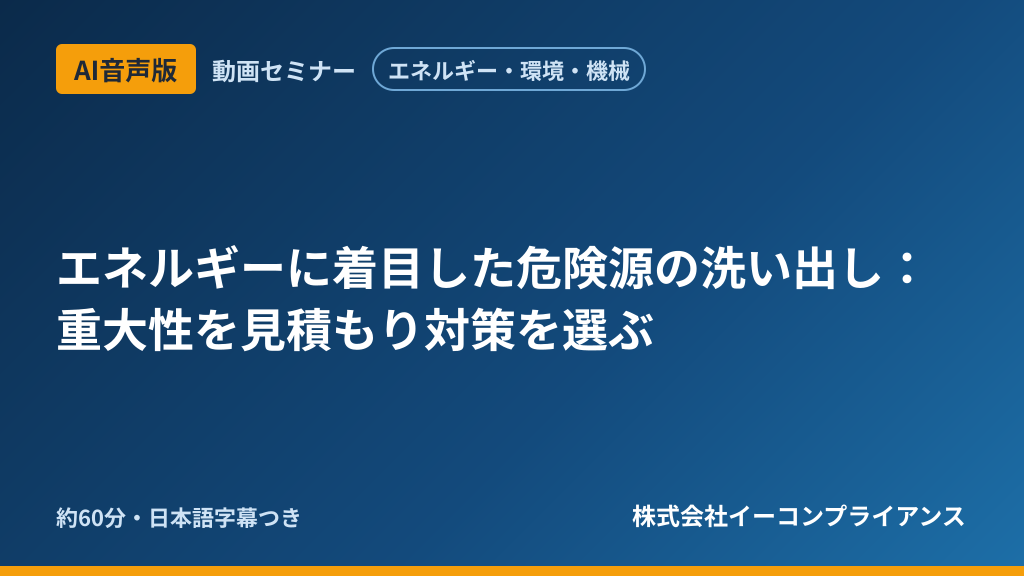 AI音声版 動画セミナー エネルギー・環境・機械

エネルギーに着目した危険源の洗い出し：
重大性を見積もり対策を選ぶ

約60分・日本語字幕つき 株式会社イーコンプライアンス